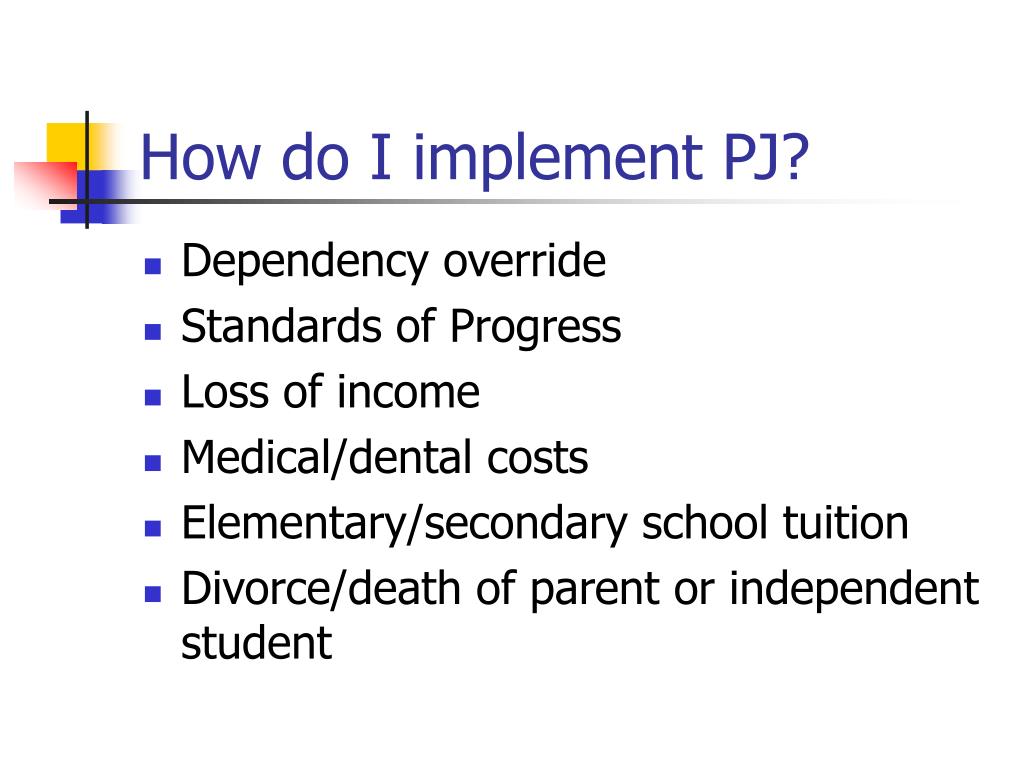 How do I implement PJ?

- Dependency override
- Standards of Progress
- Loss of income
- Medical/dental costs
- Elementary/secondary school tuition
- Divorce/death of parent or independent student